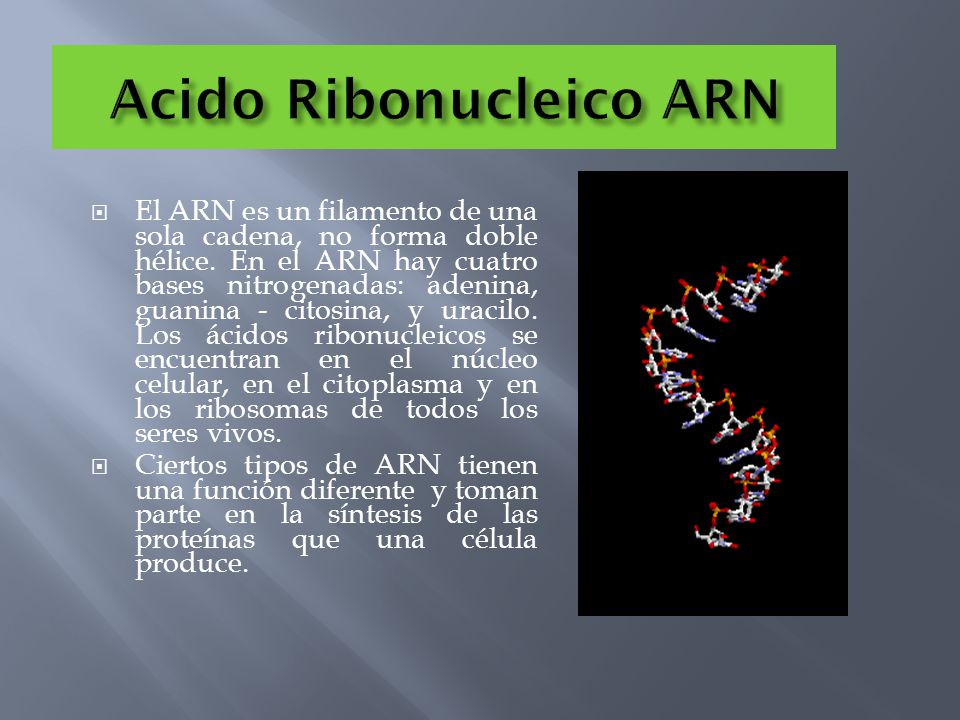 Acido Ribonucleico ARN

El ARN es un filamento de una sola cadena, no forma doble hélice. En el ARN hay cuatro bases nitrogenadas: adenina, guanina - citosina, y uracilo. Los ácidos ribonucleicos se encuentran en el núcleo celular, en el citoplasma y en los ribosomas de todos los seres vivos.

Ciertos tipos de ARN tienen una función diferente y toman parte en la síntesis de las proteínas que una célula produce.